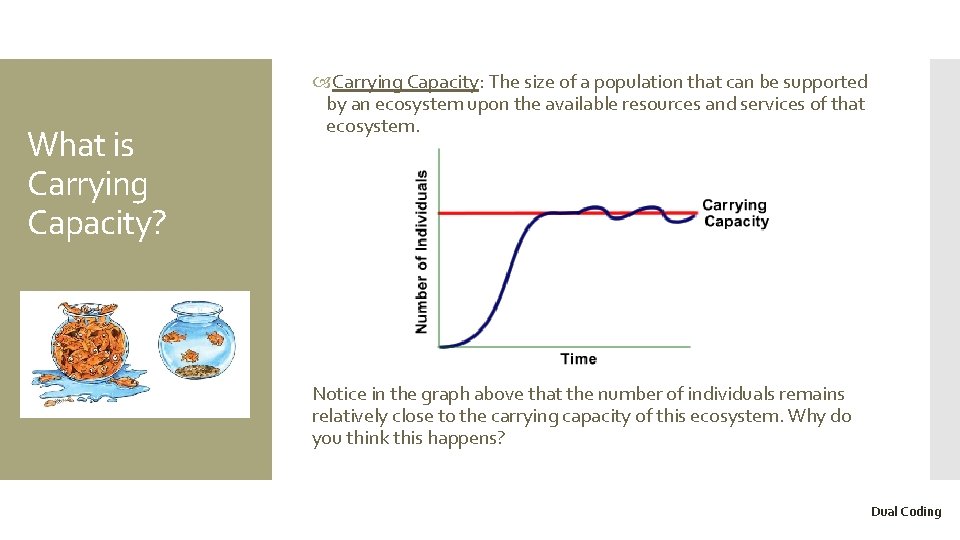 What is Carrying Capacity?

Carrying Capacity: The size of a population that can be supported by an ecosystem upon the available resources and services of that ecosystem.

Number of Individuals

Carrying Capacity

Time

Notice in the graph above that the number of individuals remains relatively close to the carrying capacity of this ecosystem. Why do you think this happens?

Dual Coding